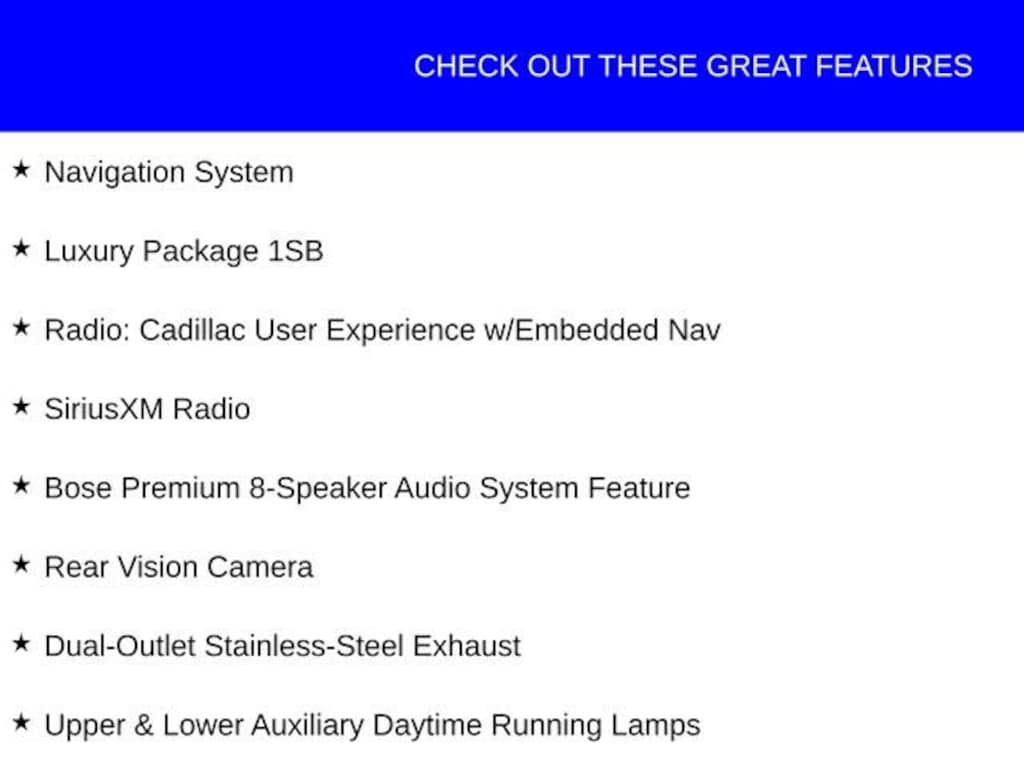 CHECK OUT THESE GREAT FEATURES

★ Navigation System

★ Luxury Package 1SB

★ Radio: Cadillac User Experience w/Embedded Nav

★ SiriusXM Radio

★ Bose Premium 8-Speaker Audio System Feature

★ Rear Vision Camera

★ Dual-Outlet Stainless-Steel Exhaust

★ Upper & Lower Auxiliary Daytime Running Lamps